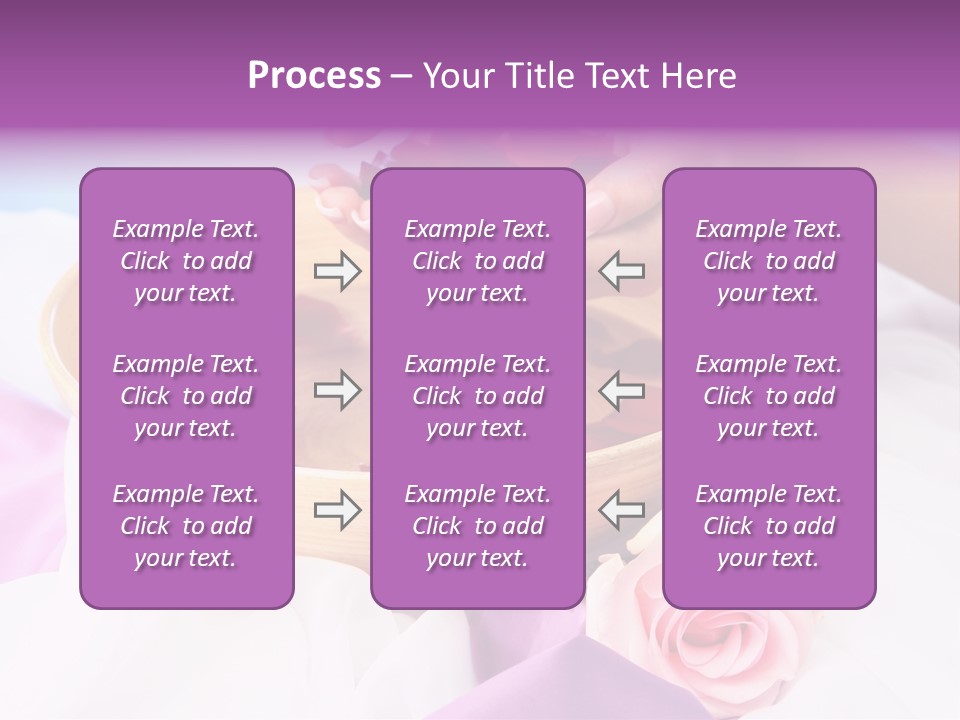 Process – Your Title Text Here

Example Text. Click to add your text.

Example Text. Click to add your text.

Example Text. Click to add your text.

Example Text. Click to add your text.

Example Text. Click to add your text.

Example Text. Click to add your text.

Example Text. Click to add your text.

Example Text. Click to add your text.

Example Text. Click to add your text.